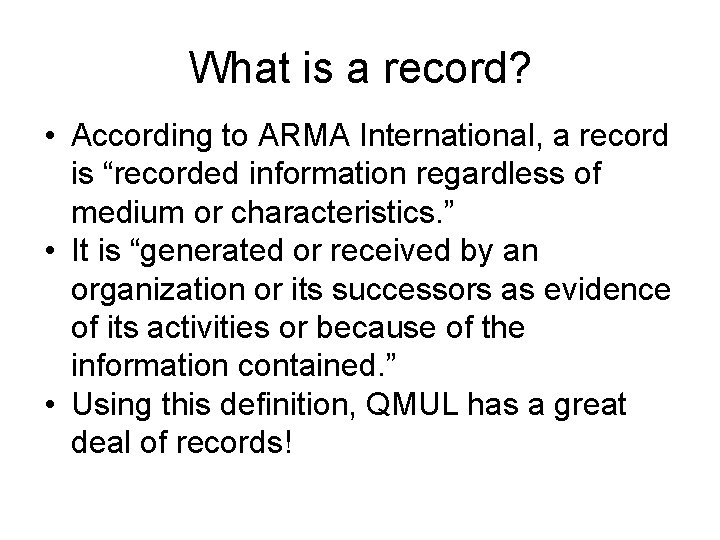 What is a record?

• According to ARMA International, a record is “recorded information regardless of medium or characteristics.”
• It is “generated or received by an organization or its successors as evidence of its activities or because of the information contained.”
• Using this definition, QMUL has a great deal of records!